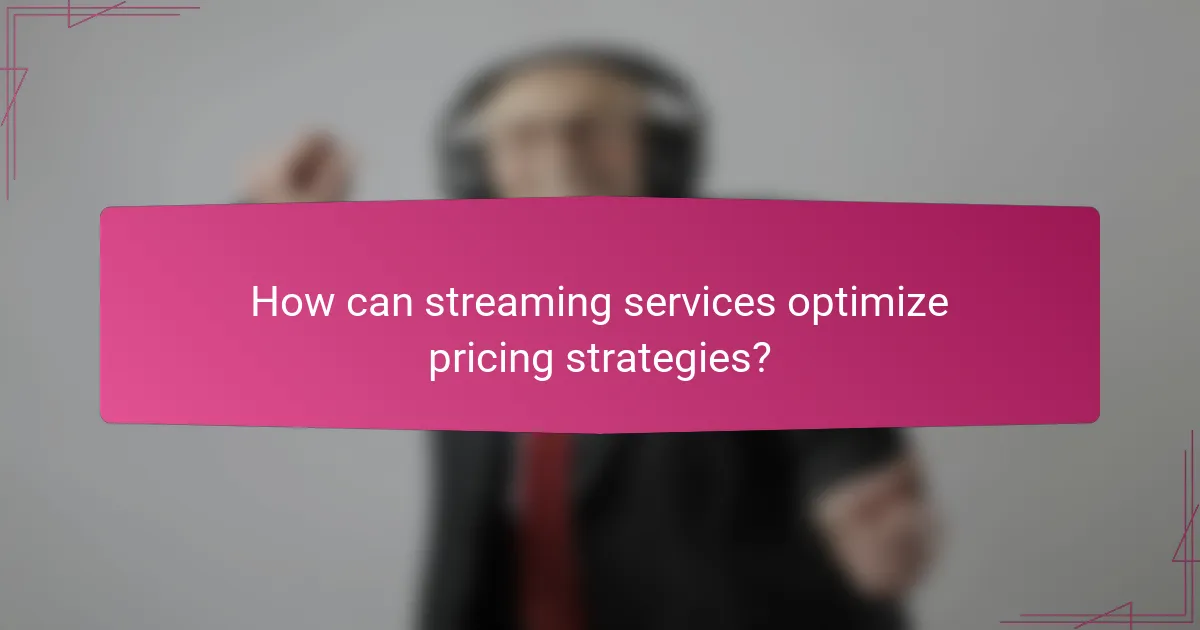 How can streaming services optimize pricing strategies?